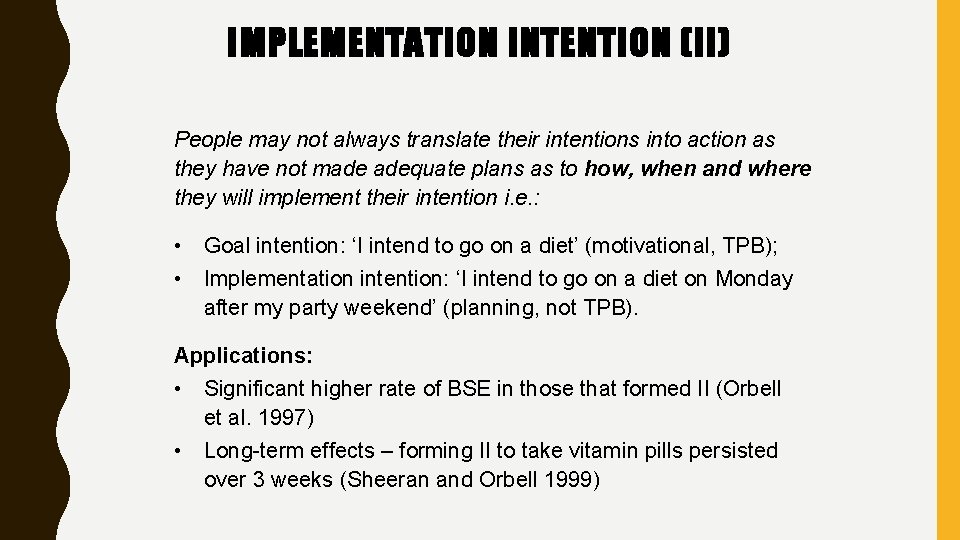 IMPLEMENTATION INTENTION (II)

People may not always translate their intentions into action as they have not made adequate plans as to how, when and where they will implement their intention i.e.:

• Goal intention: ‘I intend to go on a diet’ (motivational, TPB);
• Implementation intention: ‘I intend to go on a diet on Monday after my party weekend’ (planning, not TPB).

Applications:
• Significant higher rate of BSE in those that formed II (Orbell et al. 1997)
• Long-term effects – forming II to take vitamin pills persisted over 3 weeks (Sheeran and Orbell 1999)